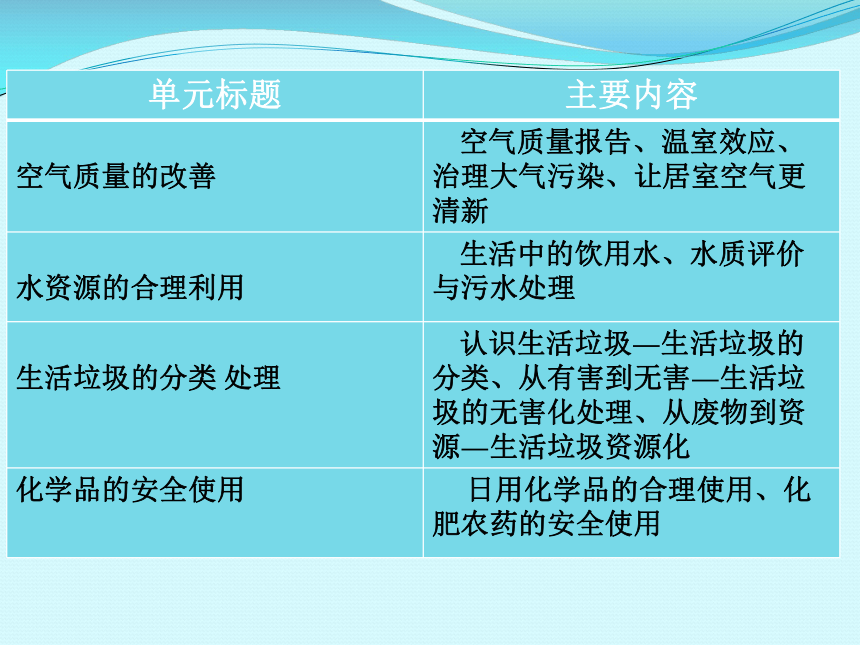 | 单元标题 | 主要内容 |
|---|---|
| 空气质量的改善 | 空气质量报告、温室效应、治理大气污染、让居室空气更清新 |
| 水资源的合理利用 | 生活中的饮用水、水质评价与污水处理 |
| 生活垃圾的分类 处理 | 认识生活垃圾—生活垃圾的分类、从有害到无害—生活垃圾的无害化处理、从废物到资源—生活垃圾资源化 |
| 化学品的安全使用 | 日用化学品的合理使用、化肥农药的安全使用 |